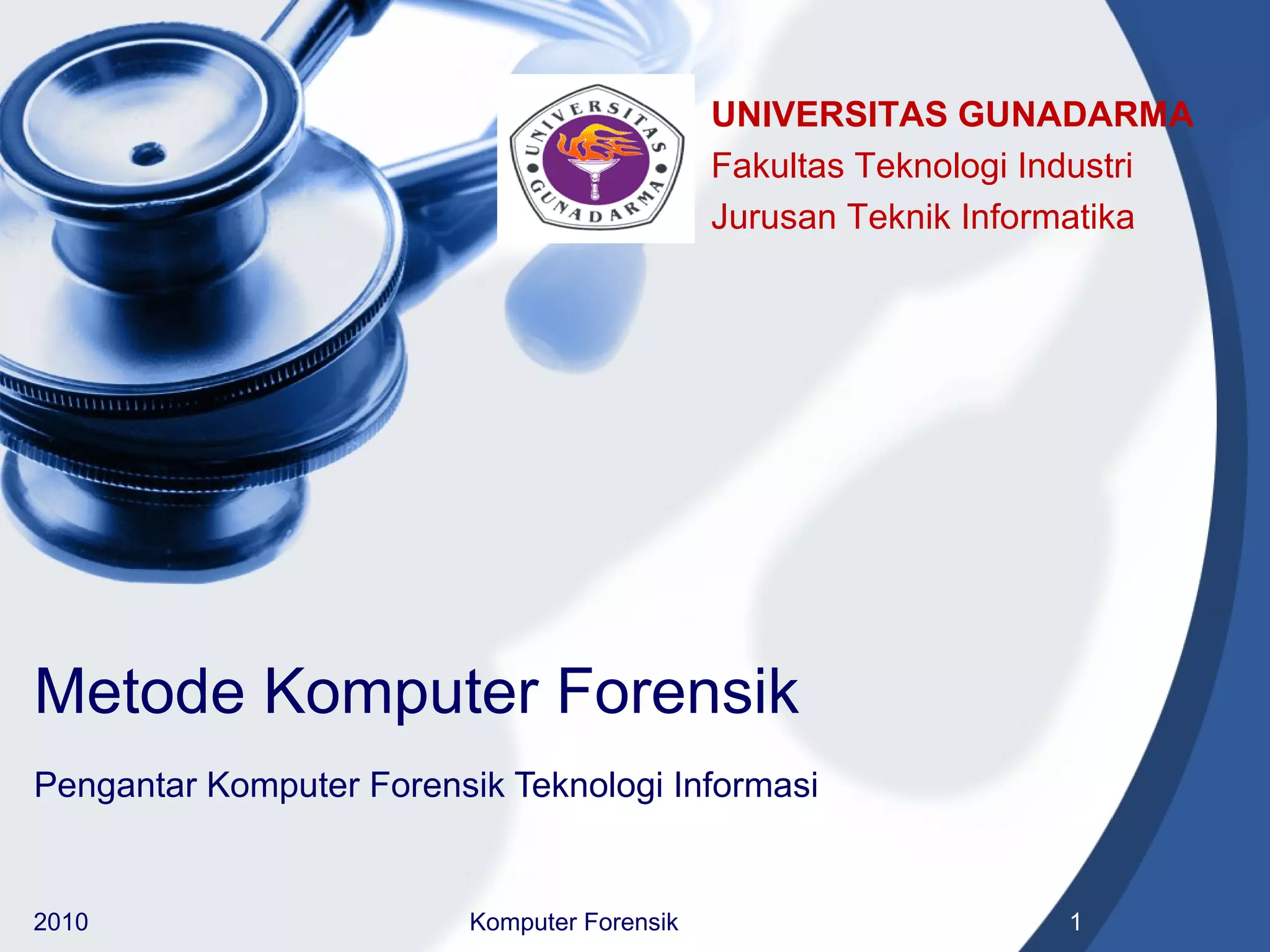 UNIVERSITAS GUNADARMA

UNIVERSITAS GUNADARMA
Fakultas Teknologi Industri
Jurusan Teknik Informatika

Metode Komputer Forensik

Pengantar Komputer Forensik Teknologi Informasi

2010

Komputer Forensik

1